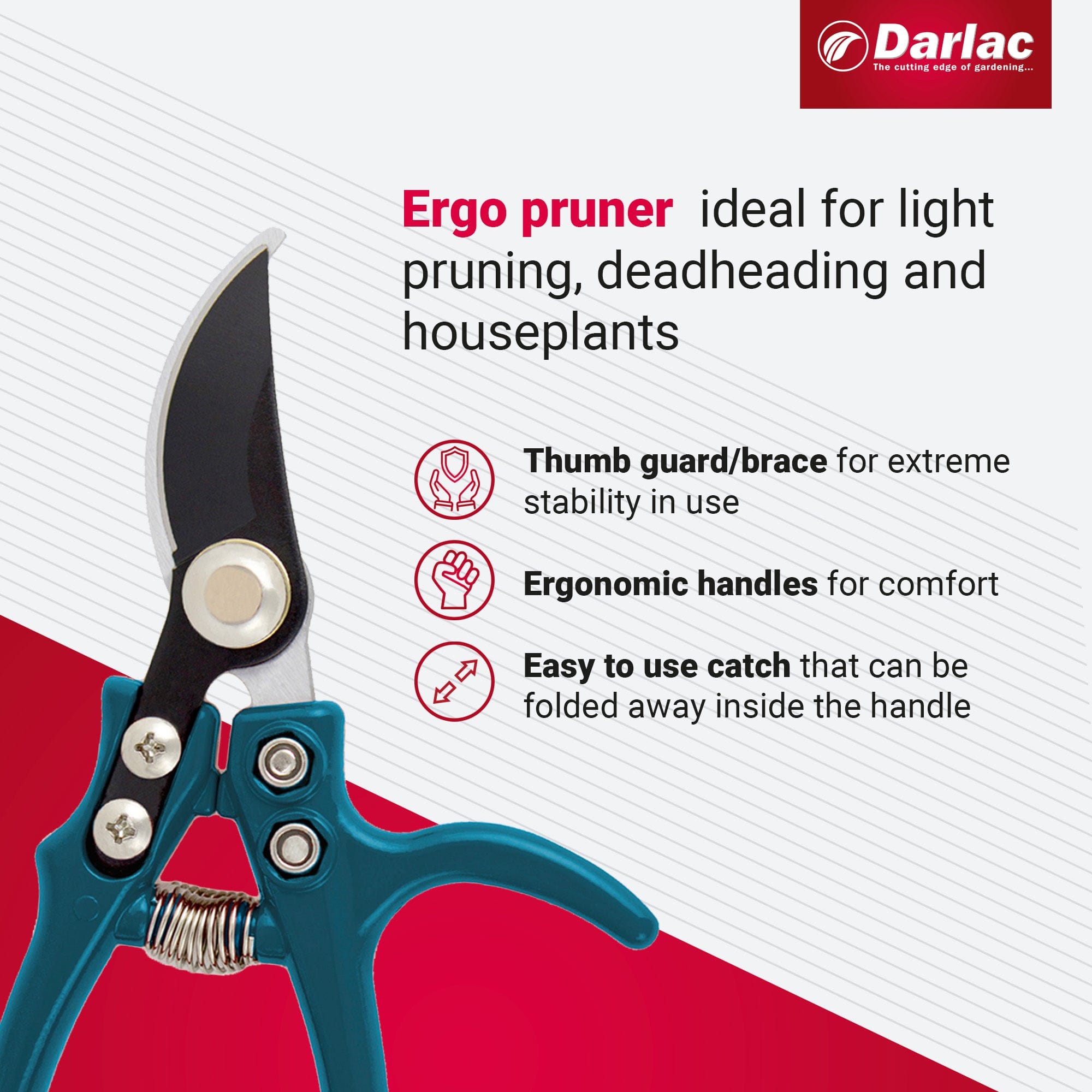 Darlac
The cutting edge of gardening...

Ergo pruner ideal for light pruning, deadheading and houseplants

Thumb guard/brace for extreme stability in use

Ergonomic handles for comfort

Easy to use catch that can be folded away inside the handle